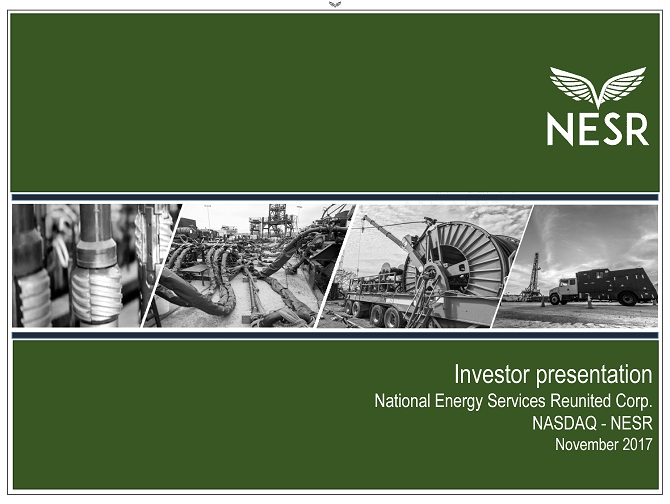 NESR

Investor presentation
National Energy Services Reunited Corp.
NASDAQ - NESR
November 2017